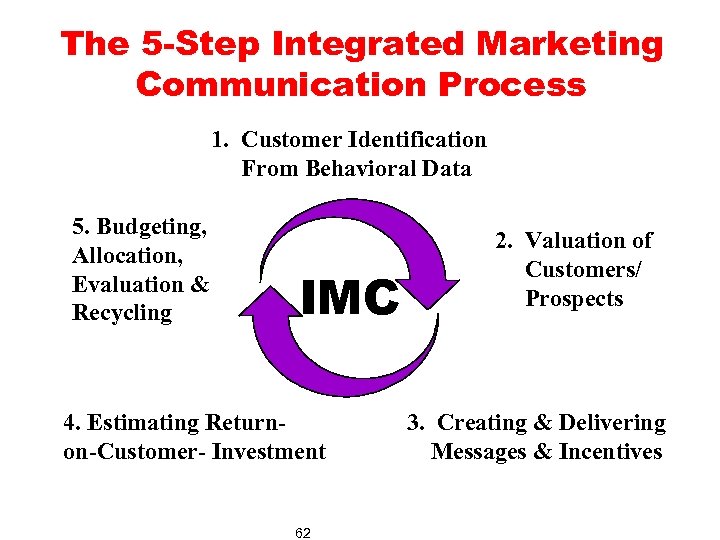 The 5-Step Integrated Marketing Communication Process

1. Customer Identification From Behavioral Data

5. Budgeting, Allocation, Evaluation & Recycling

IMC

2. Valuation of Customers/ Prospects

4. Estimating Return-on-Customer- Investment

3. Creating & Delivering Messages & Incentives

62